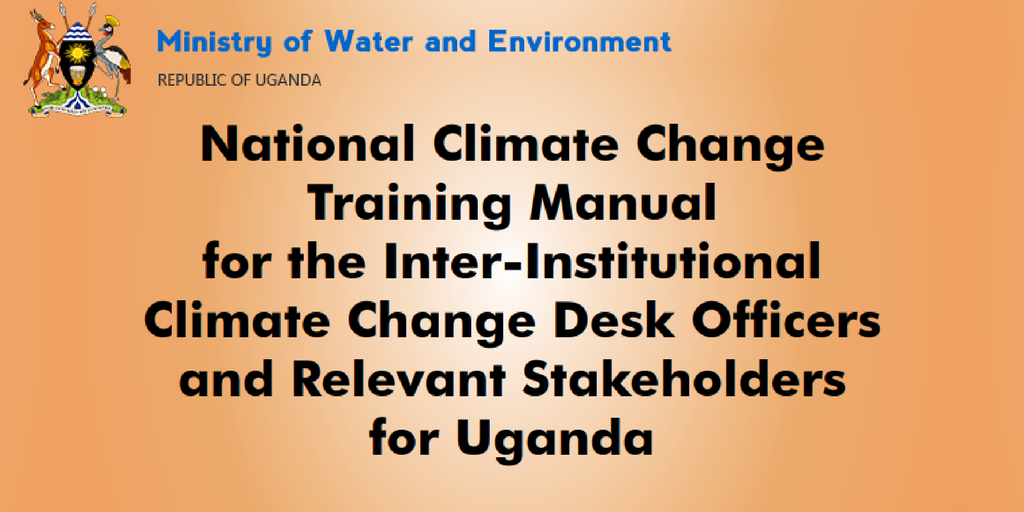 Ministry of Water and Environment

REPUBLIC OF UGANDA

National Climate Change Training Manual for the Inter-Institutional Climate Change Desk Officers and Relevant Stakeholders for Uganda